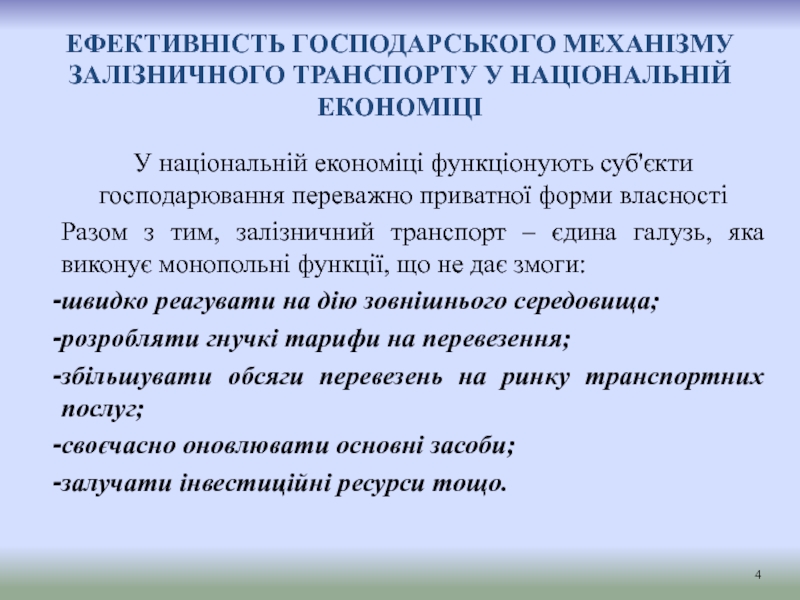 ЕФЕКТИВНІСТЬ ГОСПОДАРСЬКОГО МЕХАНІЗМУ ЗАЛІЗНИЧНОГО ТРАНСПОРТУ У НАЦІОНАЛЬНІЙ ЕКОНОМІЦІ

У національній економіці функціонують суб'єкти господарювання переважно приватної форми власності

Разом з тим, залізничний транспорт – єдина галузь, яка виконує монопольні функції, що не дає змоги:

-швидко реагувати на дію зовнішнього середовища;

-розробляти гнучкі тарифи на перевезення;

-збільшувати обсяги перевезень на ринку транспортних послуг;

-своєчасно оновлювати основні засоби;

-залучати інвестиційні ресурси тощо.

4